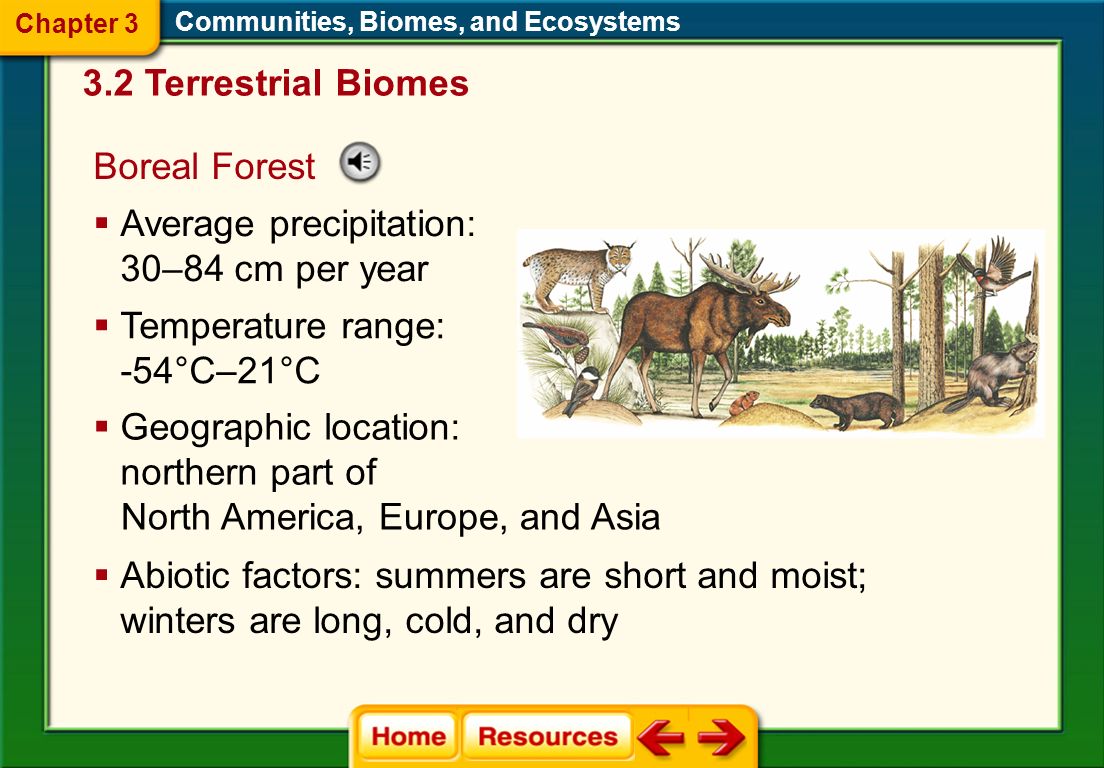 Chapter 3 Communities, Biomes, and Ecosystems

3.2 Terrestrial Biomes

Boreal Forest

▪ Average precipitation: 30–84 cm per year

▪ Temperature range: -54°C–21°C

▪ Geographic location: northern part of North America, Europe, and Asia

▪ Abiotic factors: summers are short and moist; winters are long, cold, and dry

Home Resources